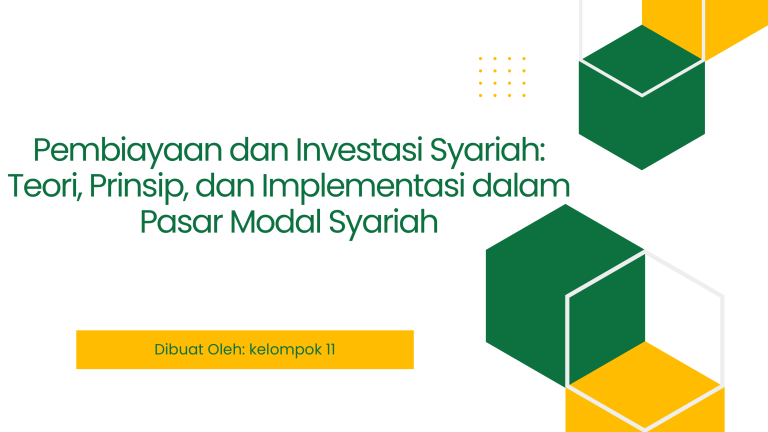 Pembiayaan dan Investasi Syariah: Teori, Prinsip, dan Implementasi dalam Pasar Modal Syariah

Dibuat Oleh: kelompok 11